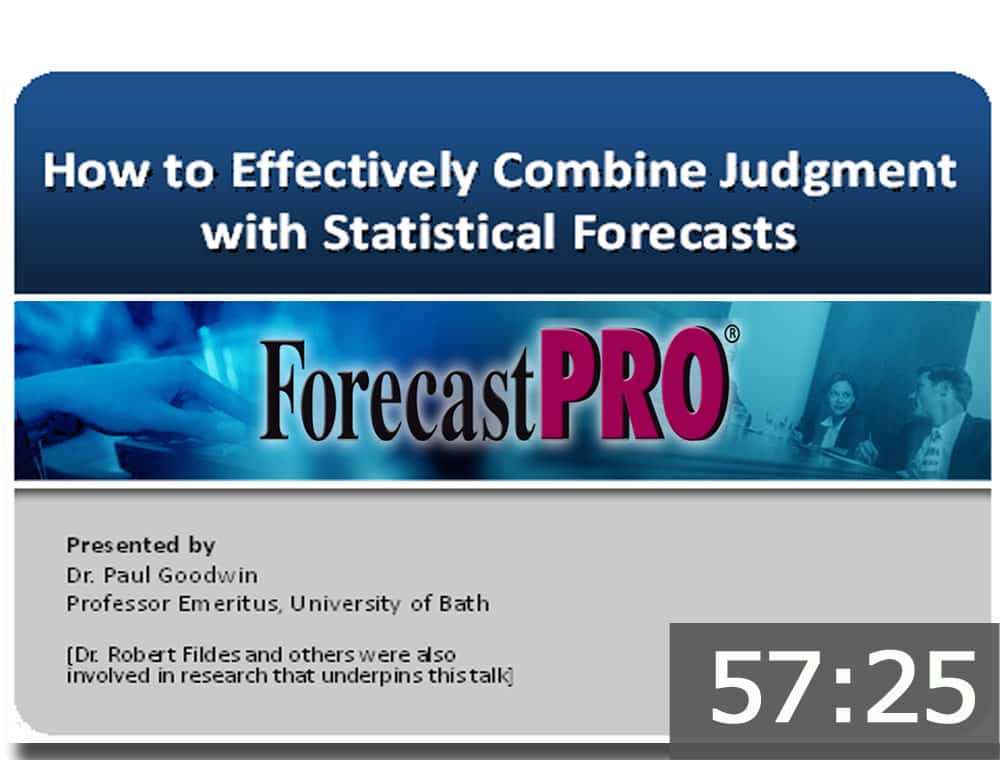 How to Effectively Combine Judgment with Statistical Forecasts

ForecastPRO®

Presented by
Dr. Paul Goodwin
Professor Emeritus, University of Bath

[Dr. Robert Fildes and others were also involved in research that underpins this talk]

57:25